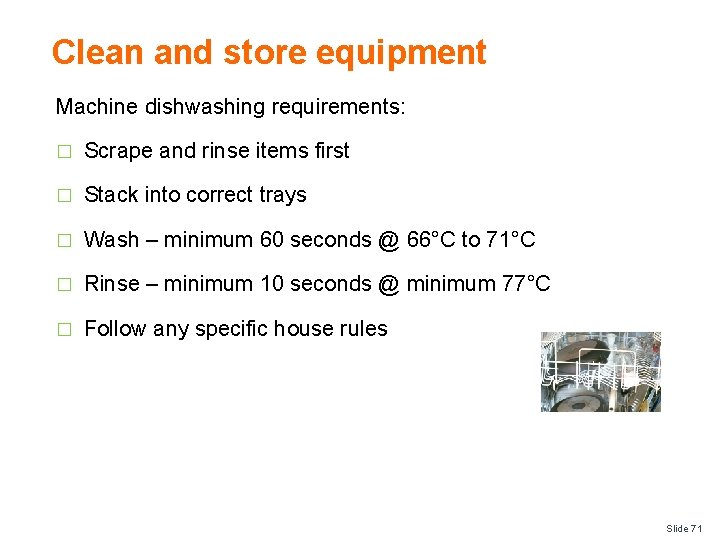 Clean and store equipment

Machine dishwashing requirements:

□ Scrape and rinse items first

□ Stack into correct trays

□ Wash – minimum 60 seconds @ 66°C to 71°C

□ Rinse – minimum 10 seconds @ minimum 77°C

□ Follow any specific house rules

Slide 71